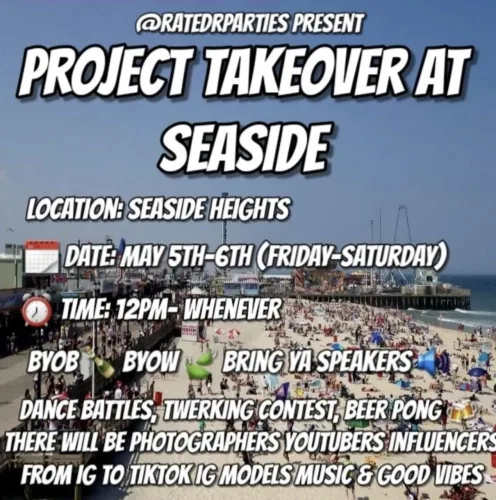 @RATEDRPARTIES PRESENT

PROJECT TAKEOVER AT SEASIDE

LOCATION: SEASIDE HEIGHTS

DATE: MAY 5TH-6TH (FRIDAY-SATURDAY)

TIME: 12PM- WHENEVER

BYOB BYOW BRING YA SPEAKERS

DANCE BATTLES, TWERKING CONTEST, BEER PONG
THERE WILL BE PHOTOGRAPHERS YOUTUBERS INFLUENCERS
FROM IG TO TIKTOK IG MODELS MUSIC & GOOD VIBES